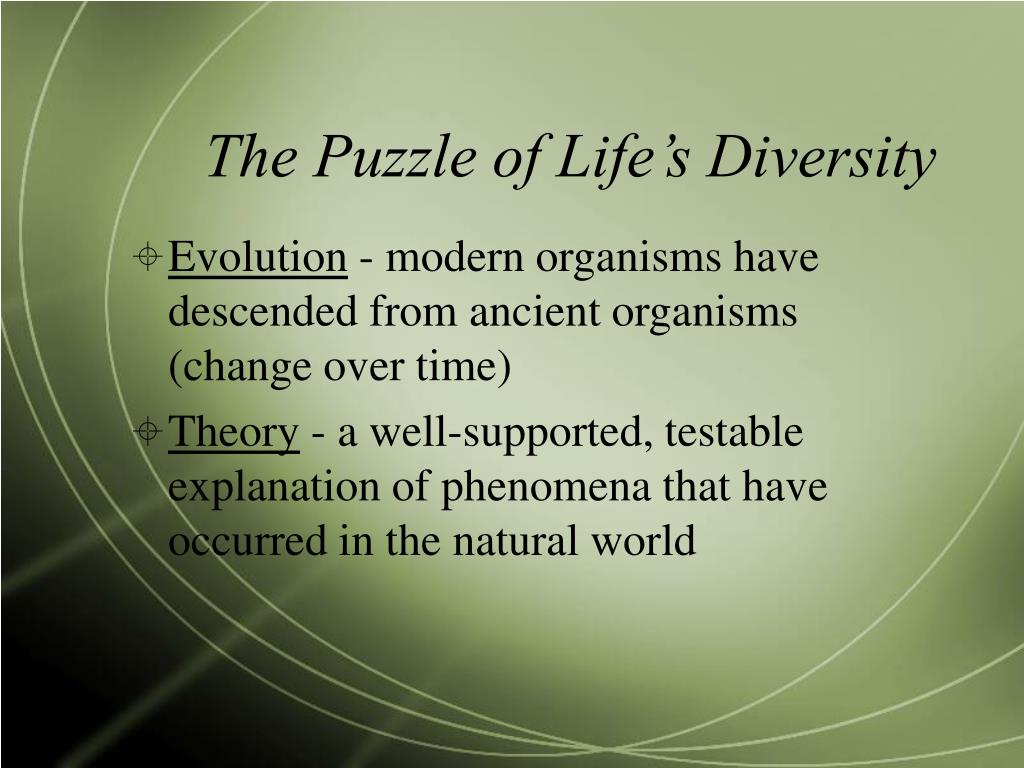 The Puzzle of Life’s Diversity

Evolution - modern organisms have descended from ancient organisms (change over time)

Theory - a well-supported, testable explanation of phenomena that have occurred in the natural world